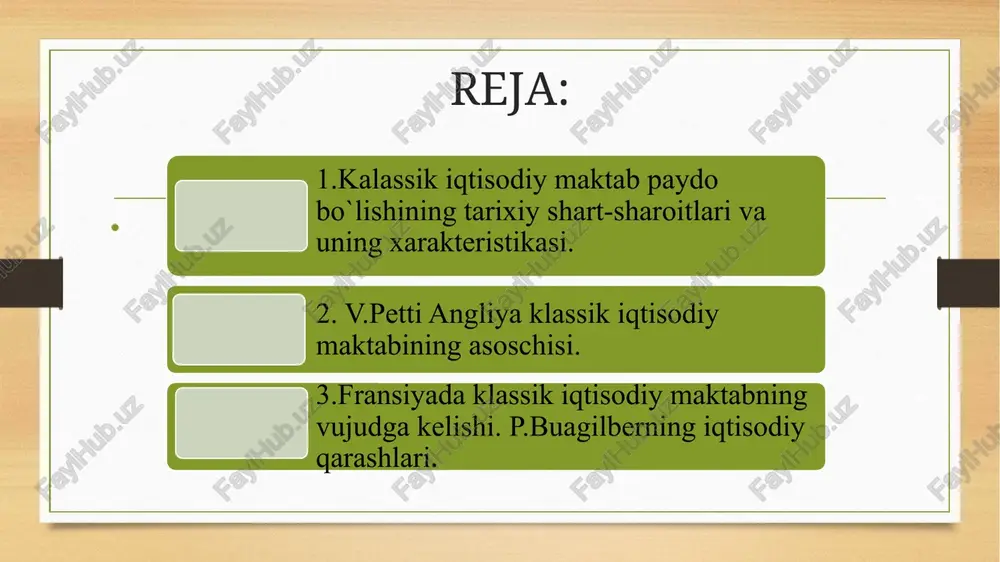 REJA:

1.Kalassik iqtisodiy maktab paydo bo`lishining tarixiy shart-sharoitlari va uning xarakteristikasi.

2. V.Petti Angliya klassik iqtisodiy maktabining asoschisi.

3.Fransiyada klassik iqtisodiy maktabning vujudga kelishi. P.Buagilberning iqtisodiy qarashlari.

FaylHub.uz